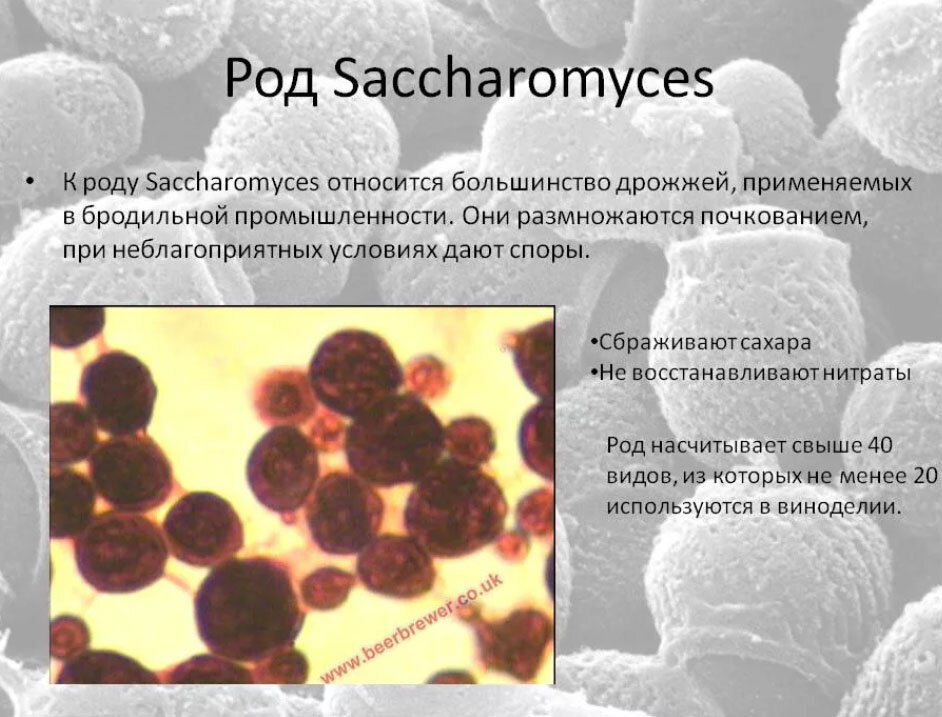 Род Saccharomyces

• К роду Saccharomyces относится большинство дрожжей, применяемых в бродильной промышленности. Они размножаются почкованием, при неблагоприятных условиях дают споры.

www.beerbrewer.co.uk

•Сбраживают сахара
•Не восстанавливают нитраты

Род насчитывает свыше 40 видов, из которых не менее 20 используются в виноделии.